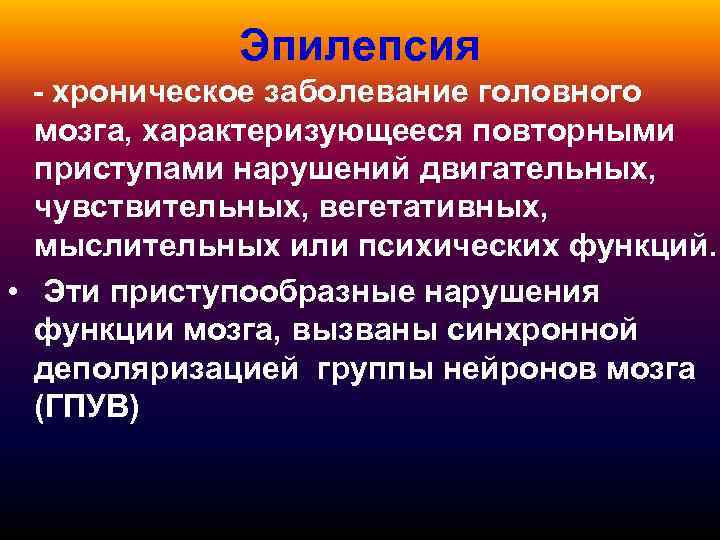 Эпилепсия

- хроническое заболевание головного мозга, характеризующееся повторными приступами нарушений двигательных, чувствительных, вегетативных, мыслительных или психических функций.

• Эти приступообразные нарушения функции мозга, вызваны синхронной деполяризацией группы нейронов мозга (ГПУВ)